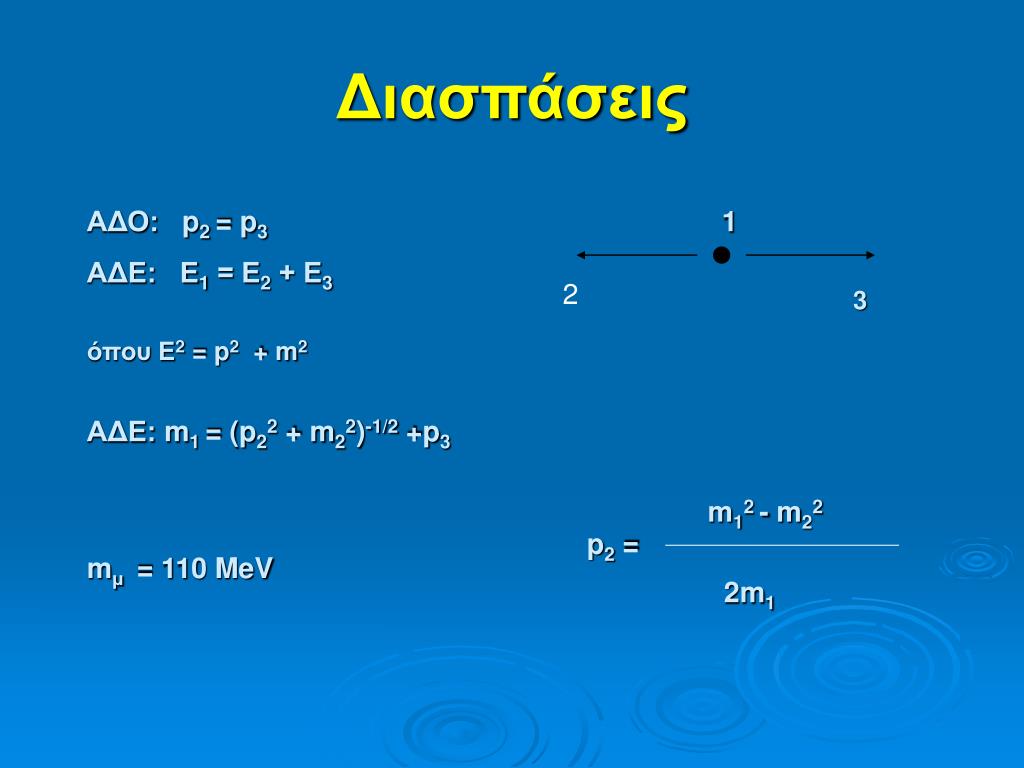 Διασπάσεις

ΑΔΟ: $p_2 = p_3$

ΑΔΕ: $E_1 = E_2 + E_3$

όπου $E^2 = p^2 + m^2$

ΑΔΕ: $m_1 = (p_2^2 + m_2^2)^{-1/2} + p_3$

$m_\mu = 110$ MeV

1

2

3

$p_2 = \frac{m_1^2 - m_2^2}{2m_1}$